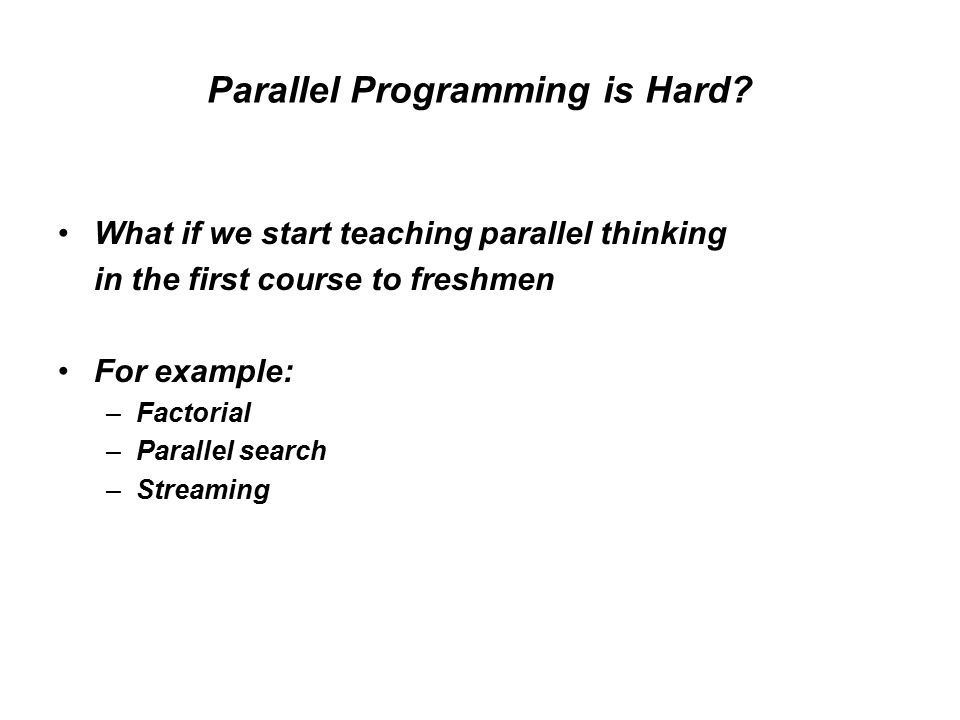 Parallel Programming is Hard?

• What if we start teaching parallel thinking in the first course to freshmen

• For example:
– Factorial
– Parallel search
– Streaming